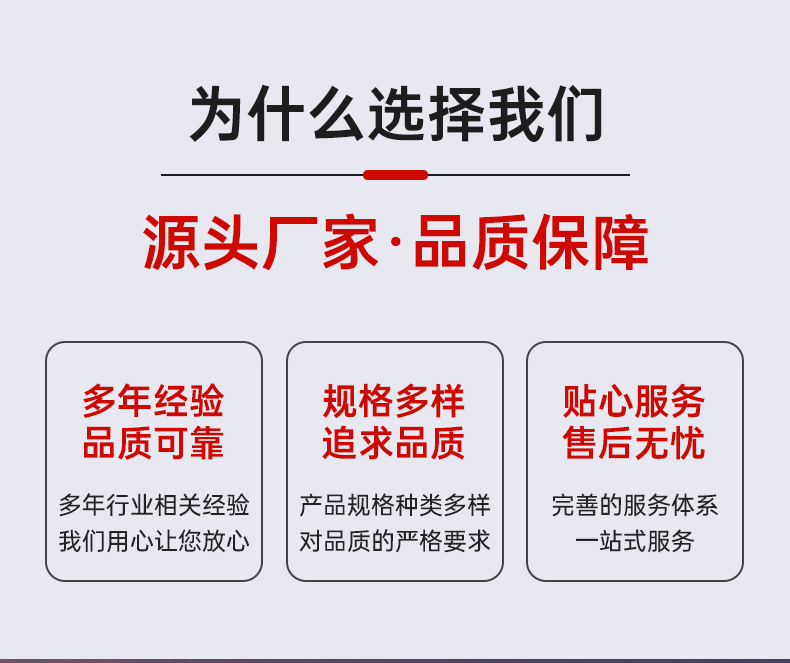 为什么选择我们

源头厂家·品质保障

多年经验
品质可靠

多年行业相关经验
我们用心让您放心

规格多样
追求品质

产品规格种类多样
对品质的严格要求

贴心服务
售后无忧

完善的服务体系
一站式服务